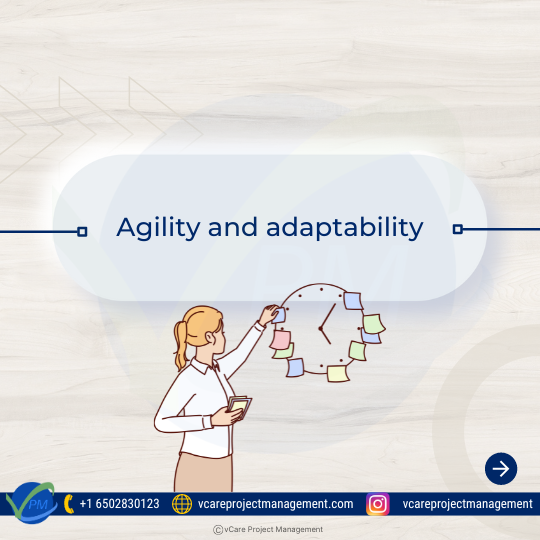 Agility and adaptability

PM

+1 6502830123

vcareprojectmanagement.com

vcareprojectmanagement

©vCare Project Management